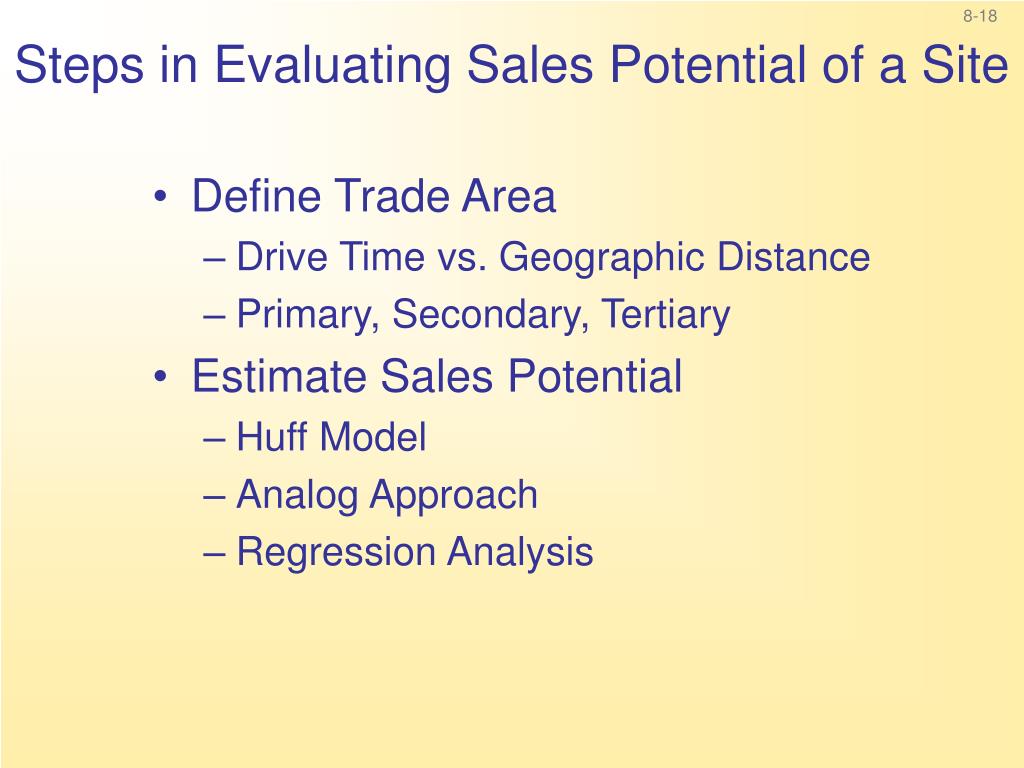 8-18

Steps in Evaluating Sales Potential of a Site

• Define Trade Area
– Drive Time vs. Geographic Distance
– Primary, Secondary, Tertiary
• Estimate Sales Potential
– Huff Model
– Analog Approach
– Regression Analysis